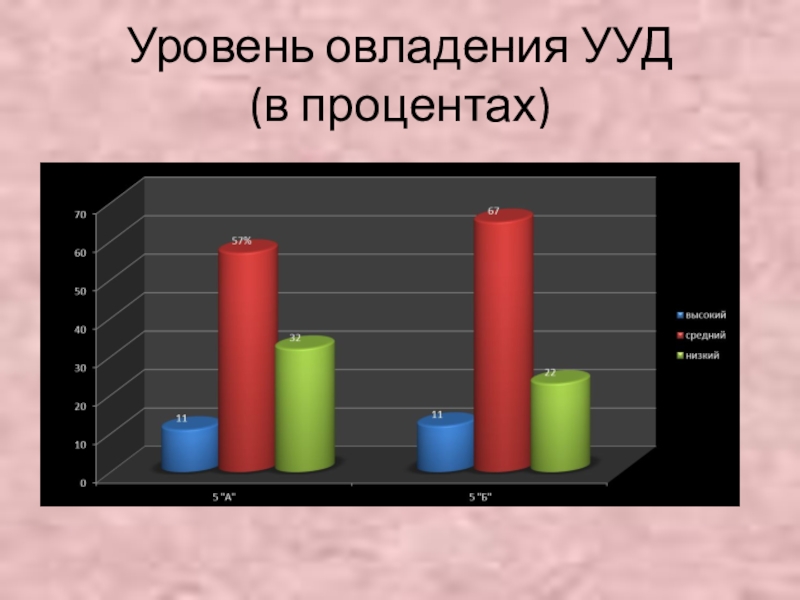 Уровень овладения УУД
(в процентах)

70
60
50
40
30
20
10
0

11
57%
32
11
67
22

5 "А"
5 "Б"

высокий
средний
низкий